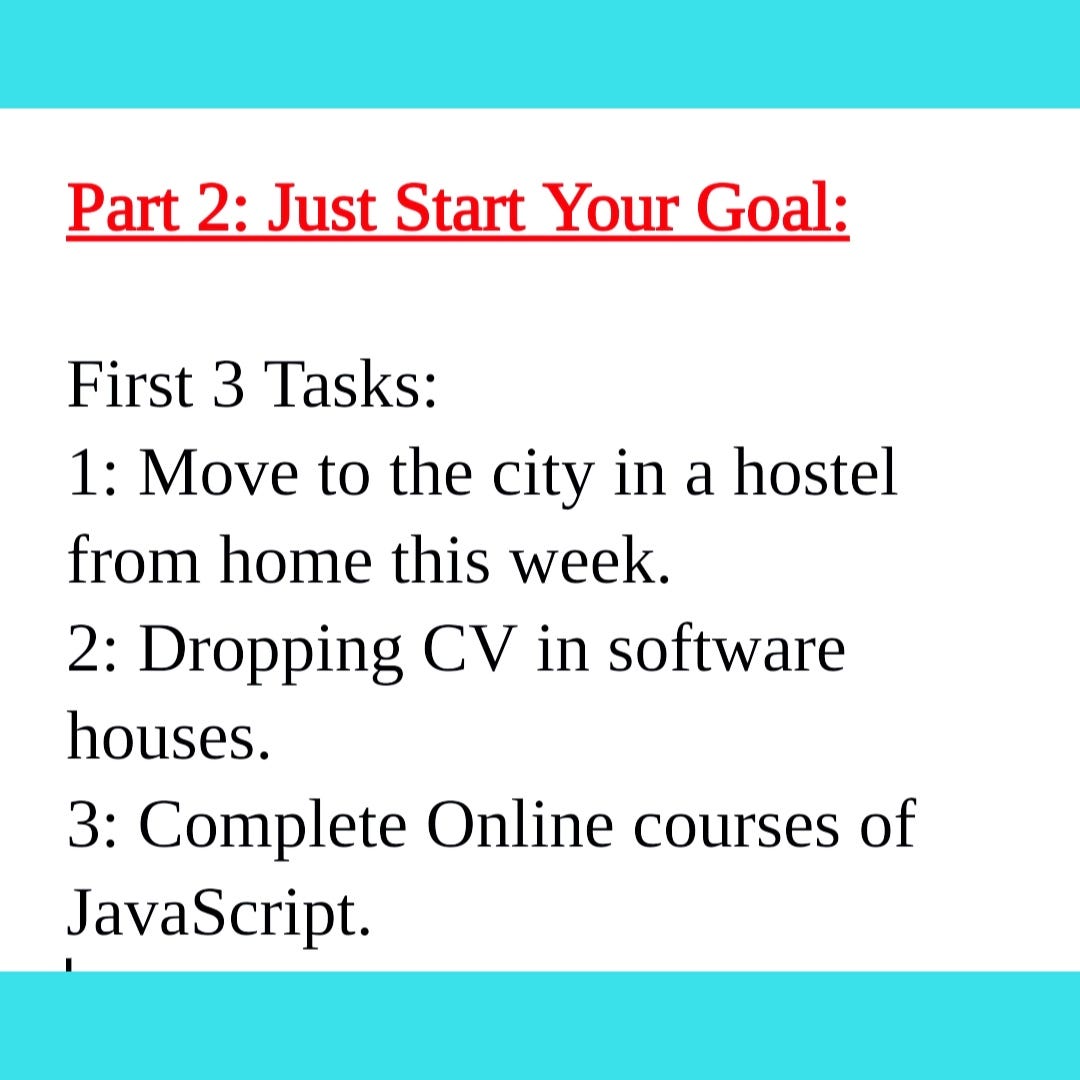 Part 2: Just Start Your Goal:

First 3 Tasks:
1: Move to the city in a hostel from home this week.
2: Dropping CV in software houses.
3: Complete Online courses of JavaScript.